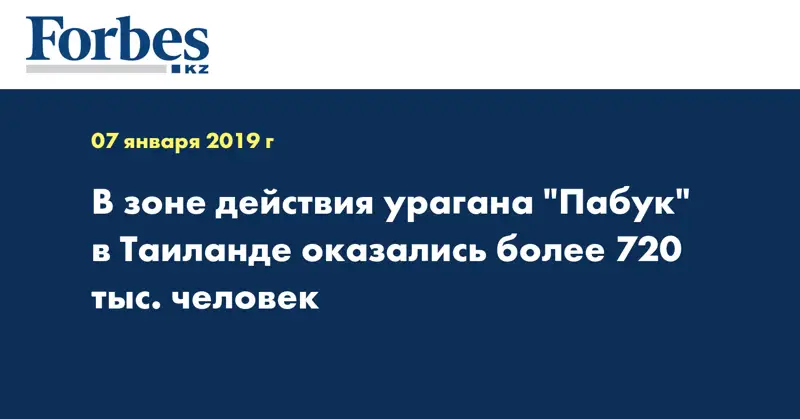 Forbes
KZ

07 января 2019 г

В зоне действия урагана "Пабук" в Таиланде оказались более 720 тыс. человек